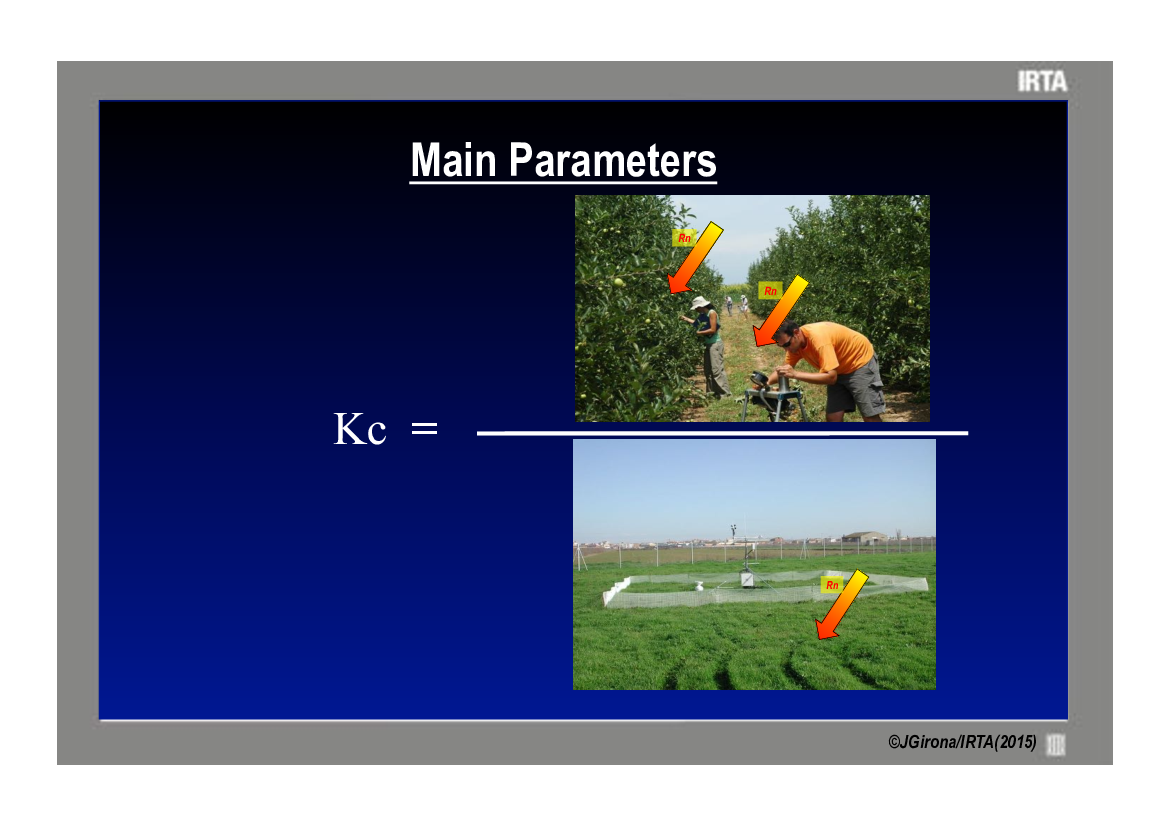 IRTA

Main Parameters

Rn

Rn

Kc =

Rn

©JGirona/IRTA(2015)